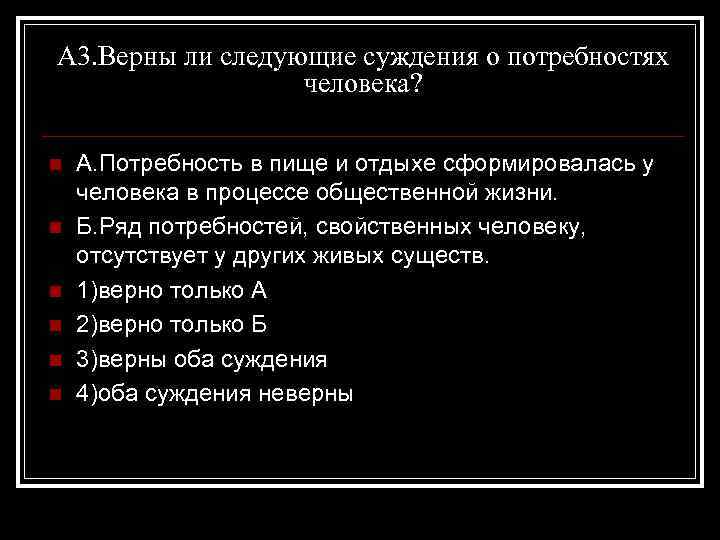 А3.Верны ли следующие суждения о потребностях человека?

А.Потребность в пище и отдыхе сформировалась у человека в процессе общественной жизни.

Б.Ряд потребностей, свойственных человеку, отсутствует у других живых существ.

1)верно только А

2)верно только Б

3)верны оба суждения

4)оба суждения неверны